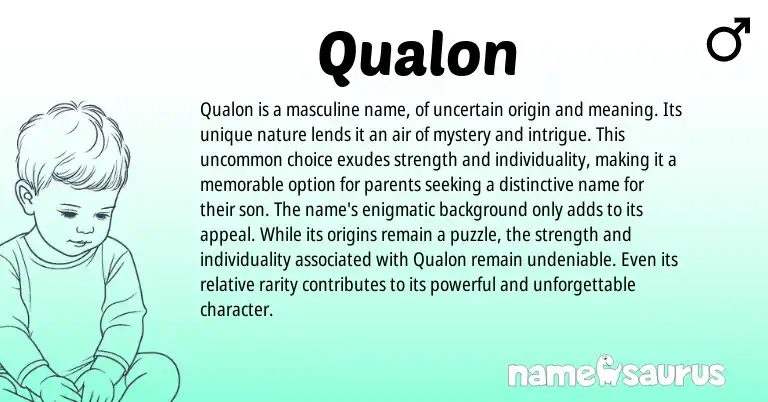 Qualon

♂

Qualon is a masculine name, of uncertain origin and meaning. Its unique nature lends it an air of mystery and intrigue. This uncommon choice exudes strength and individuality, making it a memorable option for parents seeking a distinctive name for their son. The name's enigmatic background only adds to its appeal. While its origins remain a puzzle, the strength and individuality associated with Qualon remain undeniable. Even its relative rarity contributes to its powerful and unforgettable character.

namesaurus